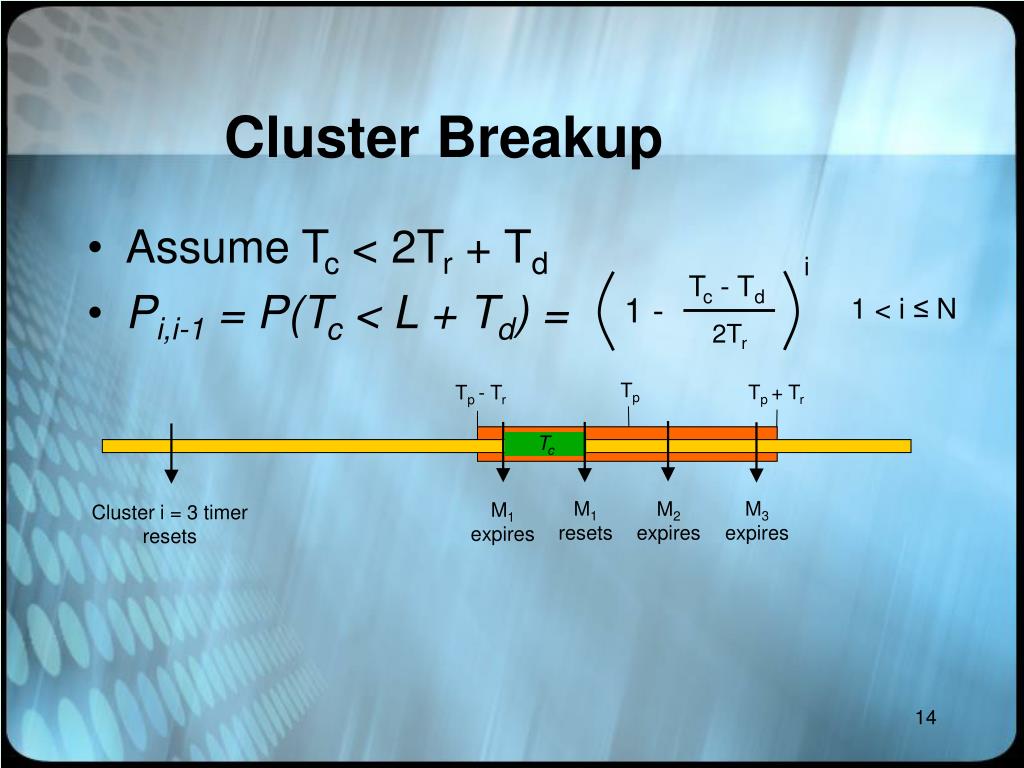 Cluster Breakup

• Assume $T_c < 2T_r + T_d$
• $P_{i,i-1} = P(T_c < L + T_d) = \left(1 - \frac{T_c - T_d}{2T_r}\right)^i$ $1 < i \leq N$

$T_p - T_r$ $T_p$ $T_p + T_r$

$T_c$

Cluster i = 3 timer resets

$M_1$ expires

$M_1$ resets

$M_2$ expires

$M_3$ expires

14